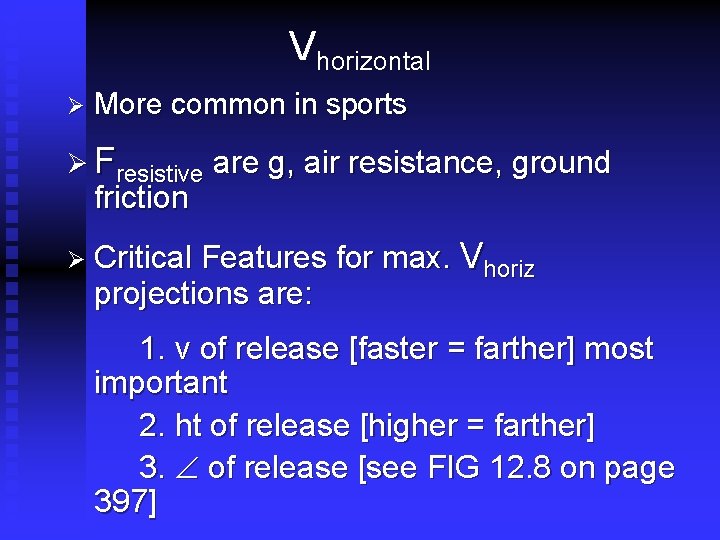 $V_{horizontal}$

➢ More common in sports

➢ $F_{resistive}$ are g, air resistance, ground friction

➢ Critical Features for max. $V_{horiz}$ projections are:

1. v of release [faster = farther] most important

2. ht of release [higher = farther]

3. $\angle$ of release [see FIG 12.8 on page 397]